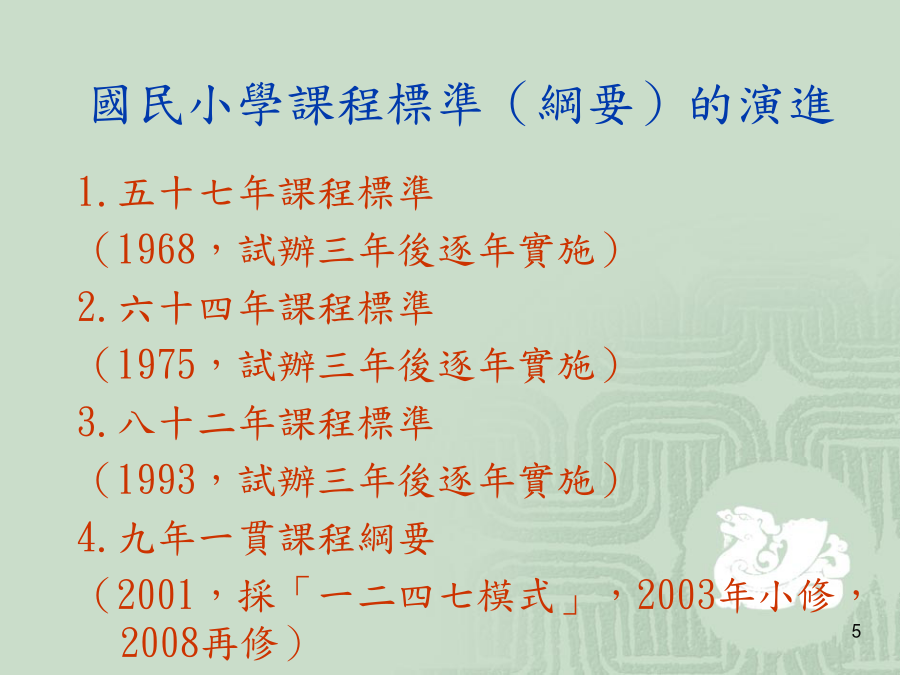 國民小學課程標準（綱要）的演進

1.五十七年課程標準
（1968，試辦三年後逐年實施）

2.六十四年課程標準
（1975，試辦三年後逐年實施）

3.八十二年課程標準
（1993，試辦三年後逐年實施）

4.九年一貫課程綱要
（2001，採「一二四七模式」，2003年小修，2008再修）

5